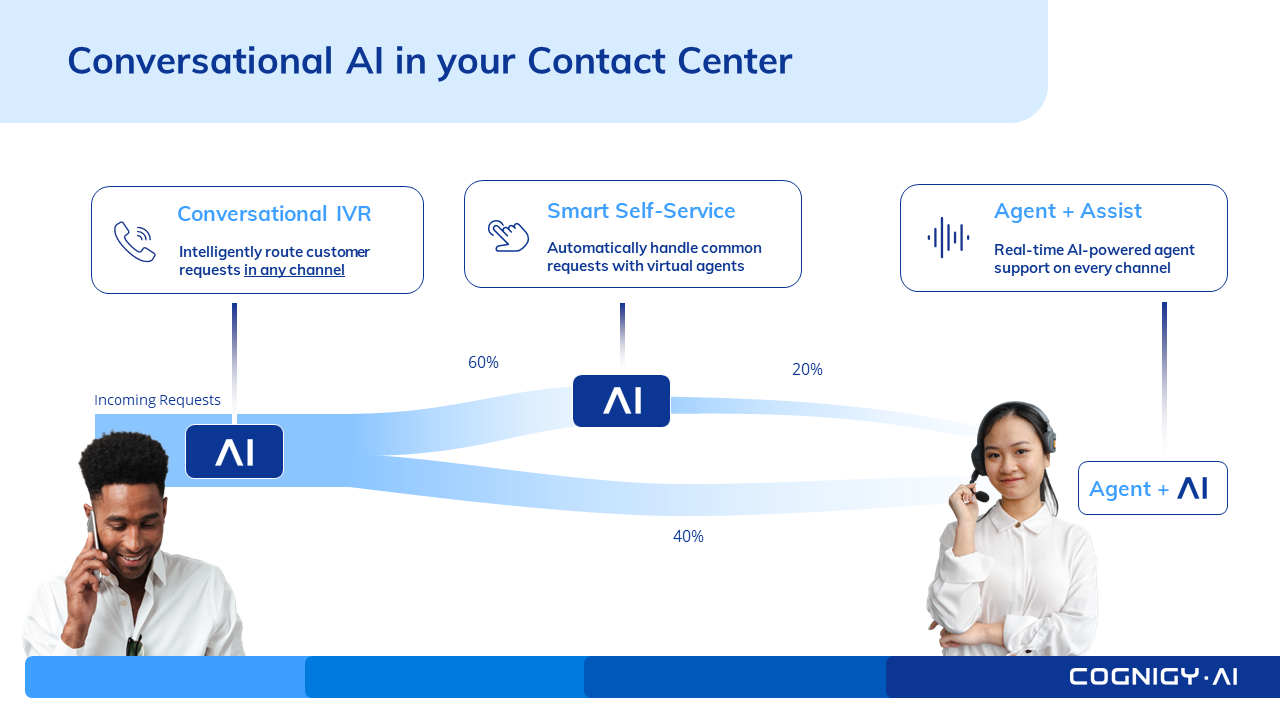 Conversational AI in your Contact Center

Conversational IVR

Intelligently route customer requests in any channel

Smart Self-Service

Automatically handle common requests with virtual agents

Agent + Assist

Real-time AI-powered agent support on every channel

Incoming Requests

AI

60%

AI

20%

40%

Agent + AI

COGNIGY·AI